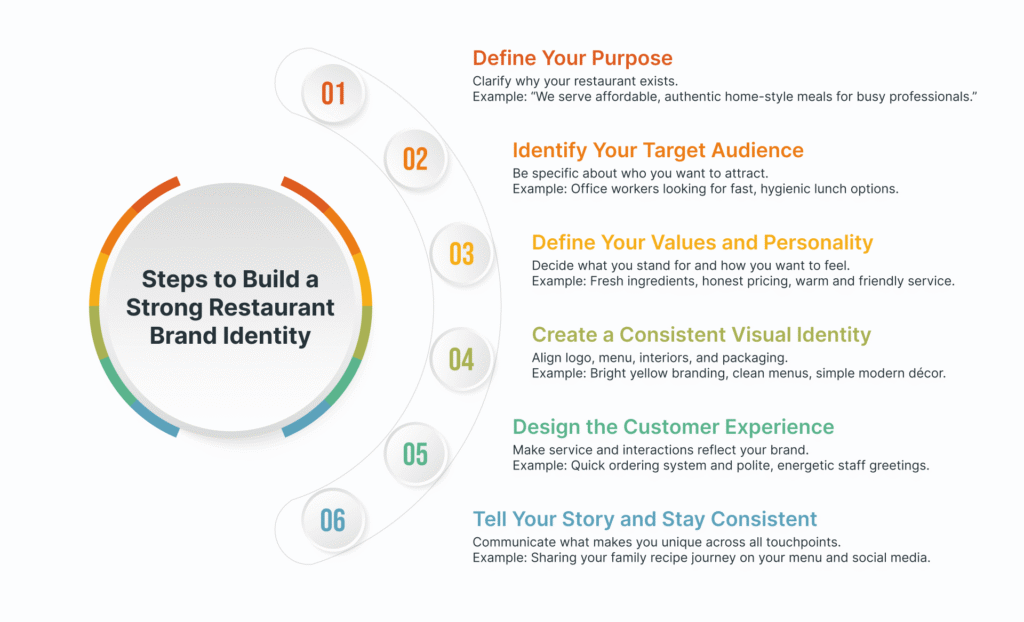 Steps to Build a Strong Restaurant Brand Identity

01

Define Your Purpose

Clarify why your restaurant exists.
Example: "We serve affordable, authentic home-style meals for busy professionals."

02

Identify Your Target Audience

Be specific about who you want to attract.
Example: Office workers looking for fast, hygienic lunch options.

03

Define Your Values and Personality

Decide what you stand for and how you want to feel.
Example: Fresh ingredients, honest pricing, warm and friendly service.

04

Create a Consistent Visual Identity

Align logo, menu, interiors, and packaging.
Example: Bright yellow branding, clean menus, simple modern décor.

05

Design the Customer Experience

Make service and interactions reflect your brand.
Example: Quick ordering system and polite, energetic staff greetings.

06

Tell Your Story and Stay Consistent

Communicate what makes you unique across all touchpoints.
Example: Sharing your family recipe journey on your menu and social media.